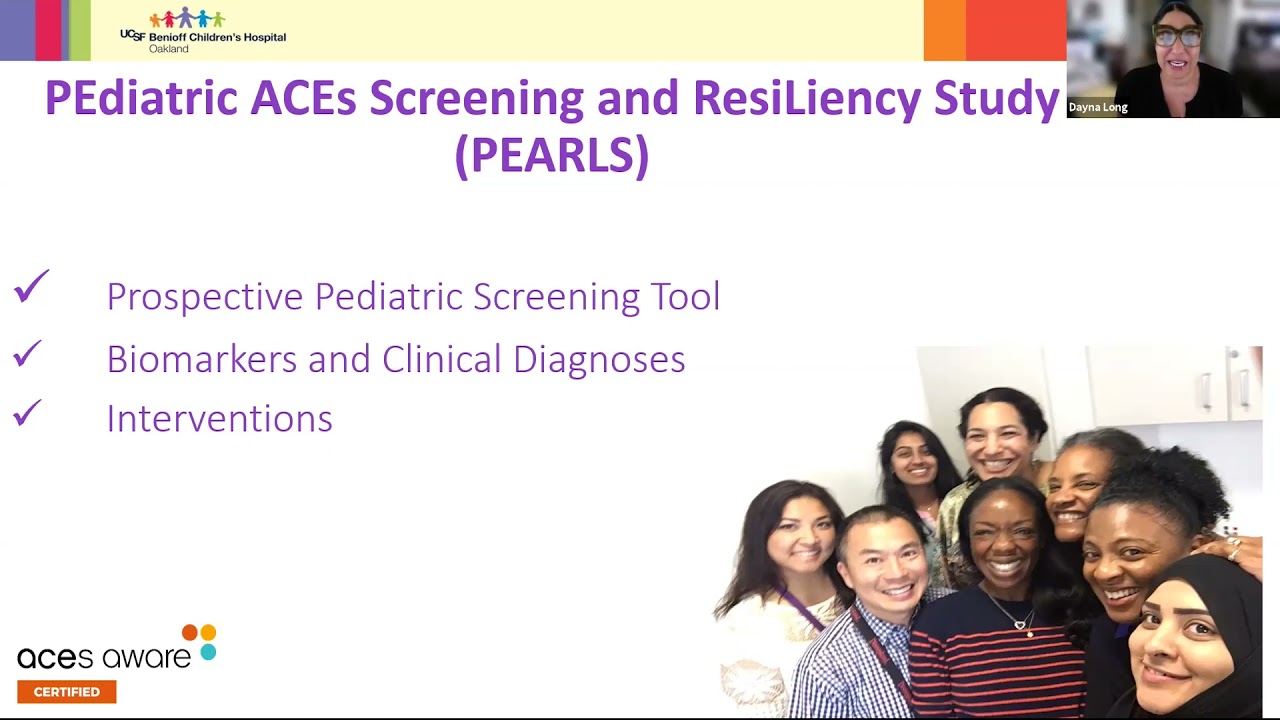 UCSF Benioff Children's Hospital Oakland

Dayna Long

PEdiatric ACEs Screening and ResiLiency Study (PEARLS)

✓ Prospective Pediatric Screening Tool

✓ Biomarkers and Clinical Diagnoses

✓ Interventions

aces aware

CERTIFIED